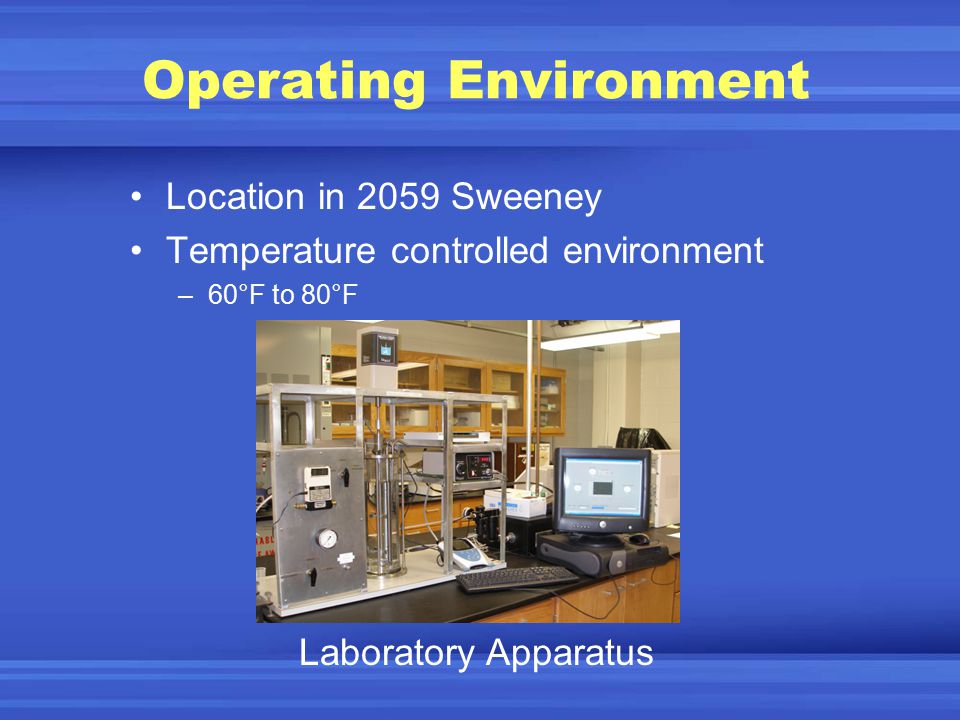 Operating Environment

• Location in 2059 Sweeney
• Temperature controlled environment
  – 60°F to 80°F

Laboratory Apparatus